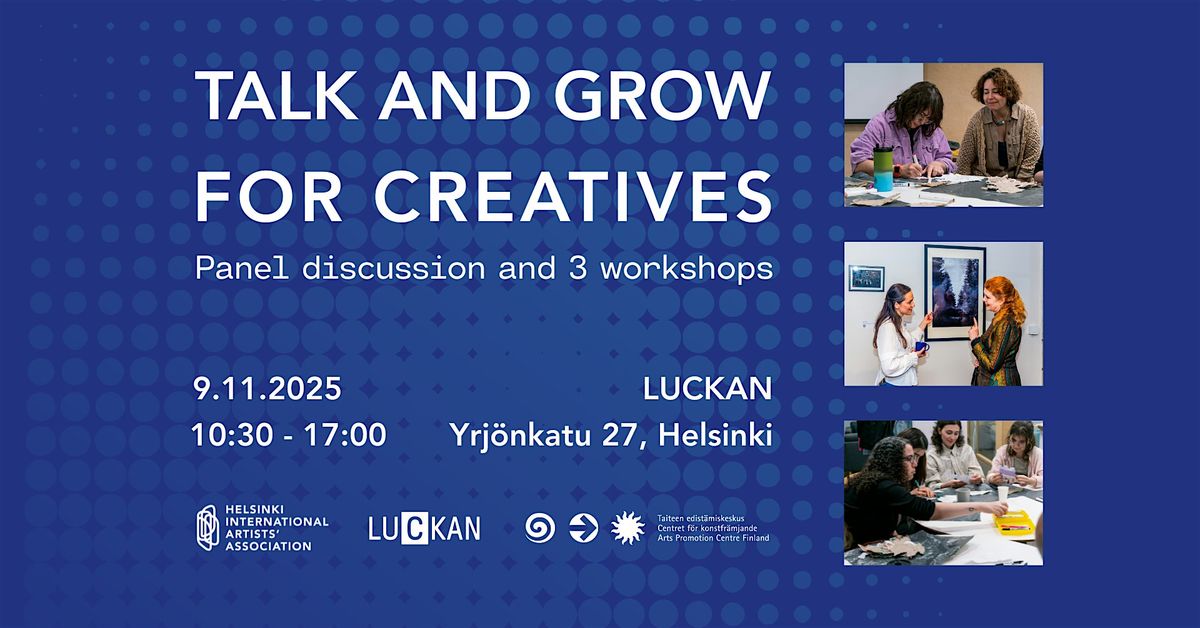 TALK AND GROW FOR CREATIVES

Panel discussion and 3 workshops

9.11.2025
10:30 - 17:00

LUCKAN
Yrjönkatu 27, Helsinki

HELSINKI INTERNATIONAL ARTISTS' ASSOCIATION

LUCKAN

Taiteen edistämiskeskus
Centret för konstfrämjande
Arts Promotion Centre Finland